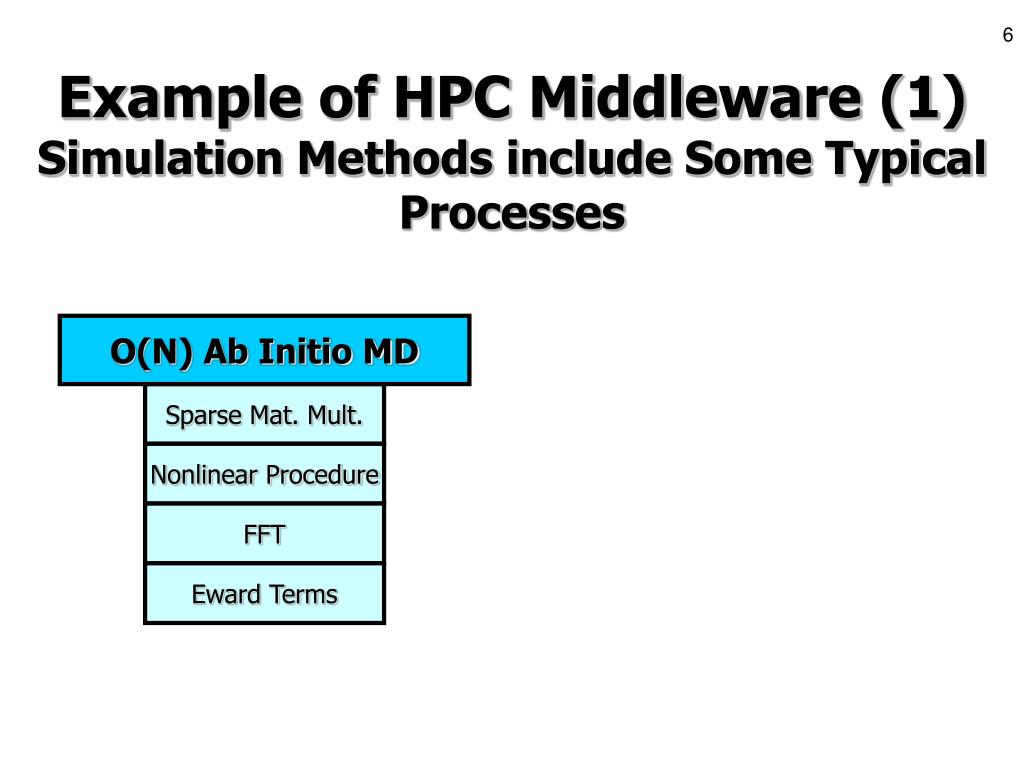 6

Example of HPC Middleware (1)
Simulation Methods include Some Typical Processes

O(N) Ab Initio MD

Sparse Mat. Mult.

Nonlinear Procedure

FFT

Eward Terms